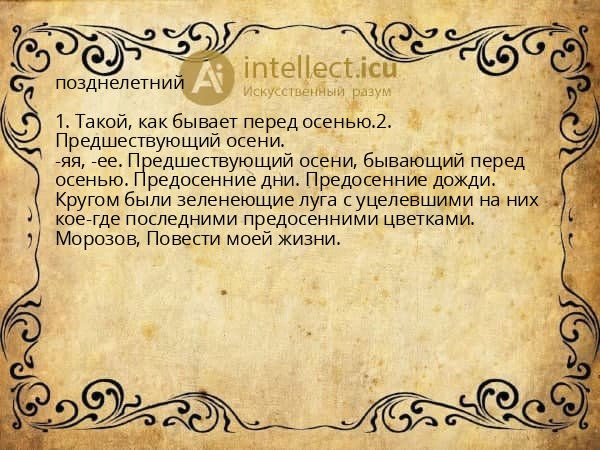 позднелетний

Ai intellect.icu
Искусственный разум

1. Такой, как бывает перед осенью.2. Предшествующий осени.
-яя, -ее. Предшествующий осени, бывающий перед осенью. Предосенние дни. Предосенние дожди. Кругом были зеленеющие луга с уцелевшими на них кое-где последними предосенними цветками. Морозов, Повести моей жизни.